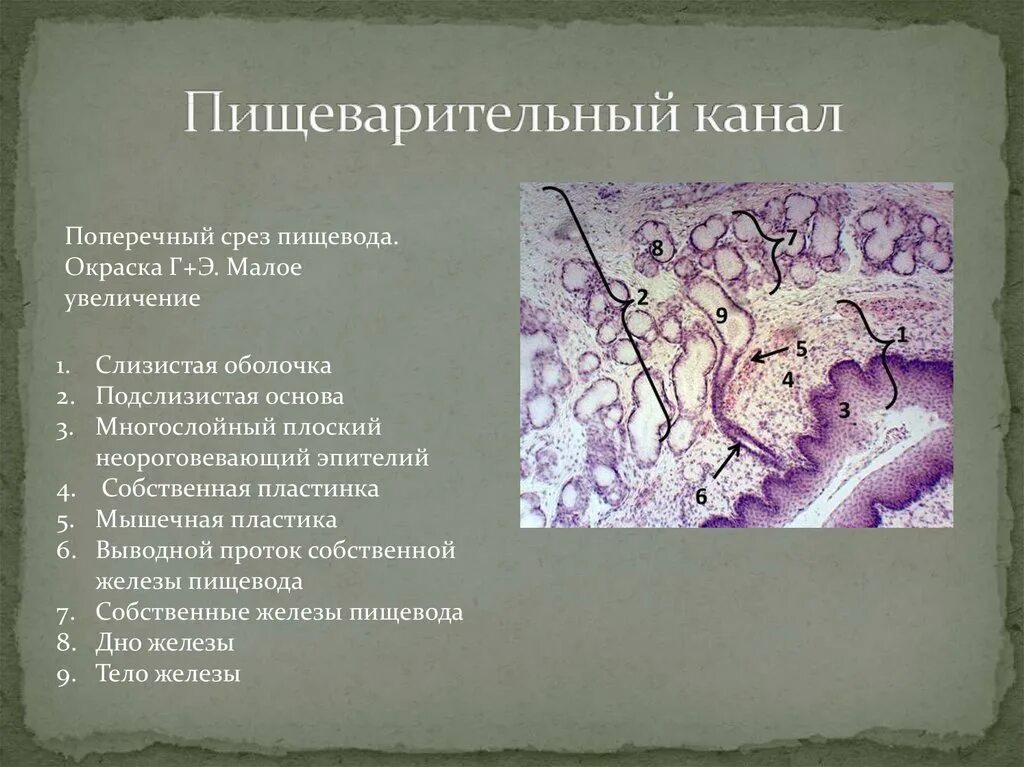 Пищеварительный канал

Поперечный срез пищевода. Окраска Г+Э. Малое увеличение

1. Слизистая оболочка
2. Подслизистая основа
3. Многослойный плоский неороговевающий эпителий
4. Собственная пластинка
5. Мышечная пластика
6. Выводной проток собственной железы пищевода
7. Собственные железы пищевода
8. Дно железы
9. Тело железы

8
7
2
9
1
5
4
3
6